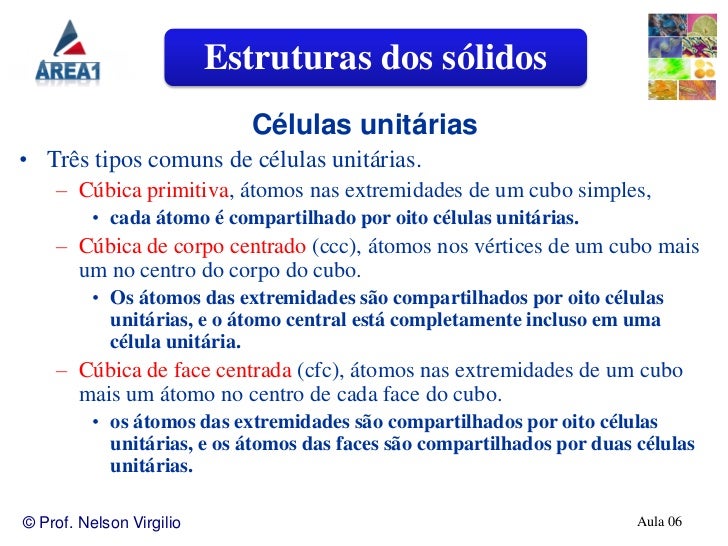 AREA1

Estruturas dos sólidos

Células unitárias

• Três tipos comuns de células unitárias.
– Cúbica primitiva, átomos nas extremidades de um cubo simples,
• cada átomo é compartilhado por oito células unitárias.
– Cúbica de corpo centrado (ccc), átomos nos vértices de um cubo mais um no centro do corpo do cubo.
• Os átomos das extremidades são compartilhados por oito células unitárias, e o átomo central está completamente incluso em uma célula unitária.
– Cúbica de face centrada (cfc), átomos nas extremidades de um cubo mais um átomo no centro de cada face do cubo.
• os átomos das extremidades são compartilhados por oito células unitárias, e os átomos das faces são compartilhados por duas células unitárias.

© Prof. Nelson Virgilio

Aula 06